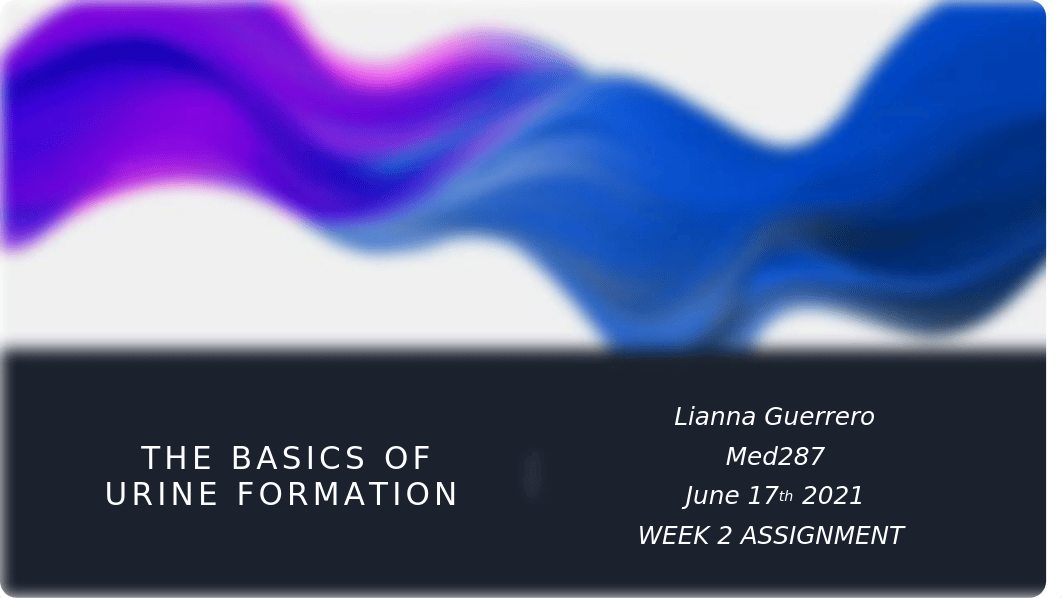 THE BASICS OF URINE FORMATION

Lianna Guerrero
Med287
June 17th 2021
WEEK 2 ASSIGNMENT